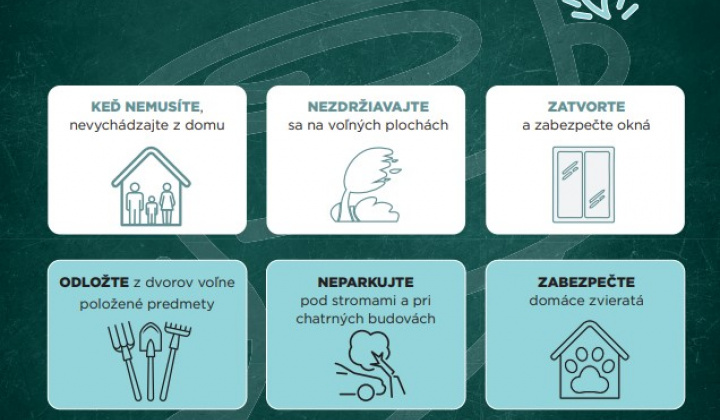 KEĎ NEMUSÍTE, nevychádzajte z domu

NEZDRŽIAVAJTE sa na voľných plochách

ZATVORTE a zabezpečte okná

ODLOŽTE z dvorov voľne položené predmety

NEPARKUJTE pod stromami a pri chatrných budovách

ZABEZPEČTE domáce zvieratá